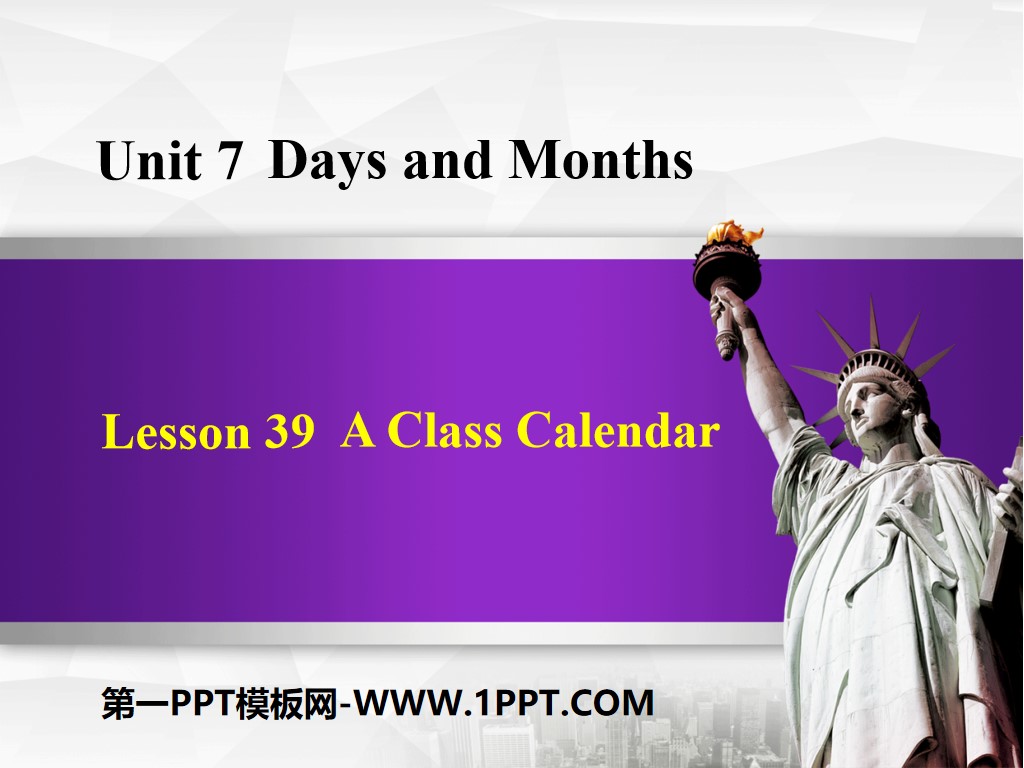 Unit 7 Days and Months

Lesson 39 A Class Calendar

第一PPT模板网-WWW.1PPT.COM